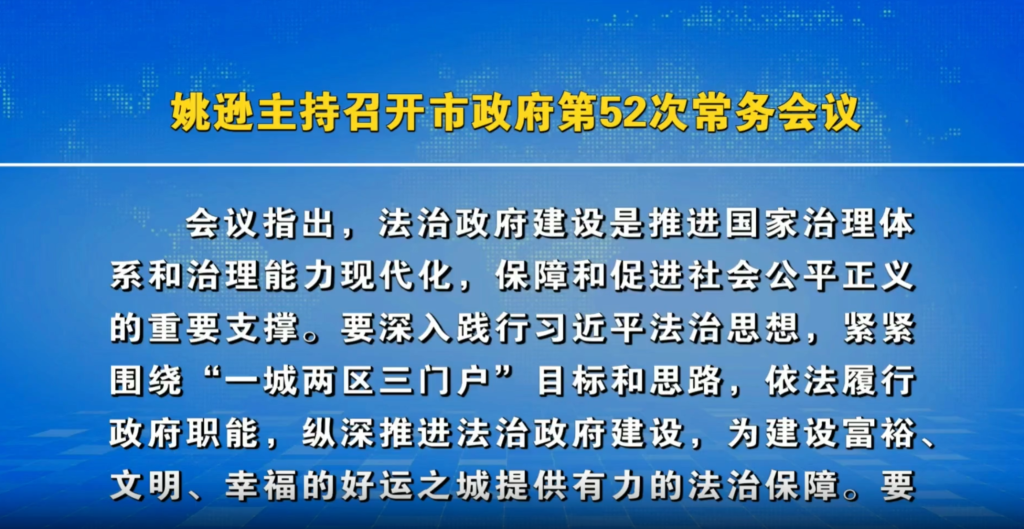 姚逊主持召开市政府第52次常务会议

会议指出，法治政府建设是推进国家治理体系和治理能力现代化，保障和促进社会公平正义的重要支撑。要深入践行习近平法治思想，紧紧围绕“一城两区三门户”目标和思路，依法履行政府职能，纵深推进法治政府建设，为建设富裕、文明、幸福的好运之城提供有力的法治保障。要